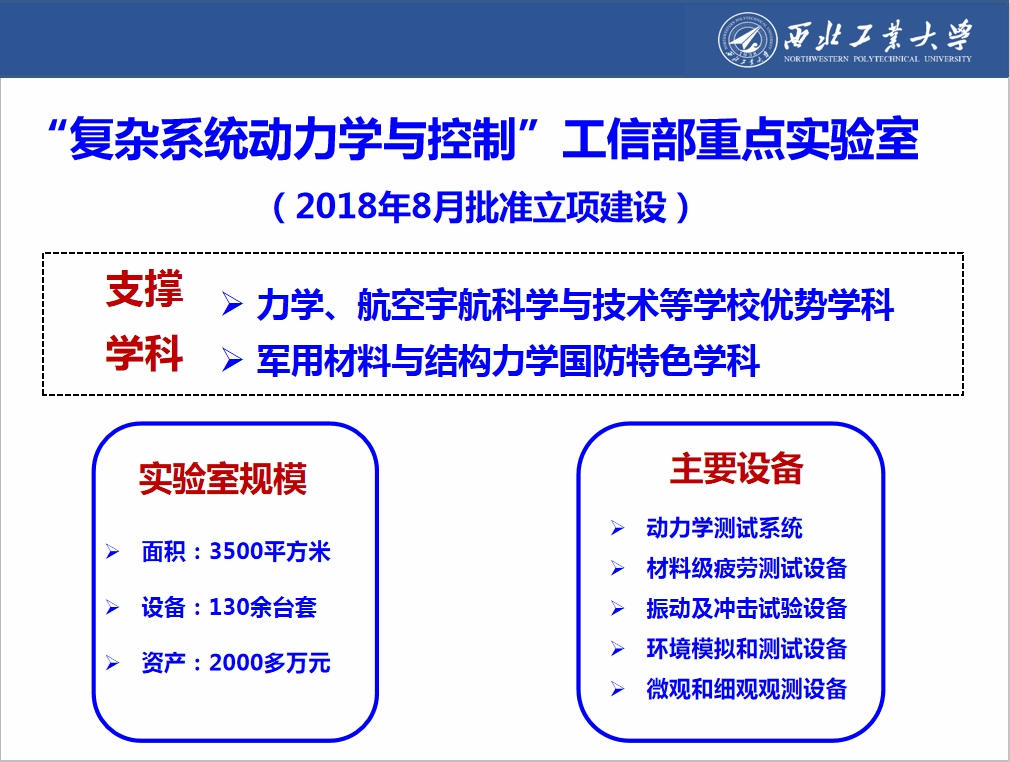 西北工業大學
NORTHWESTERN POLYTECHNICAL UNIVERSITY

“复杂系统动力学与控制”工信部重点实验室

（2018年8月批准立项建设）

支撑学科

➢ 力学、航空宇航科学与技术等学校优势学科

➢ 军用材料与结构力学国防特色学科

实验室规模

➢ 面积：3500平方米

➢ 设备：130余台套

➢ 资产：2000多万元

主要设备

➢ 动力学测试系统

➢ 材料级疲劳测试设备

➢ 振动及冲击试验设备

➢ 环境模拟和测试设备

➢ 微观和细观观测设备